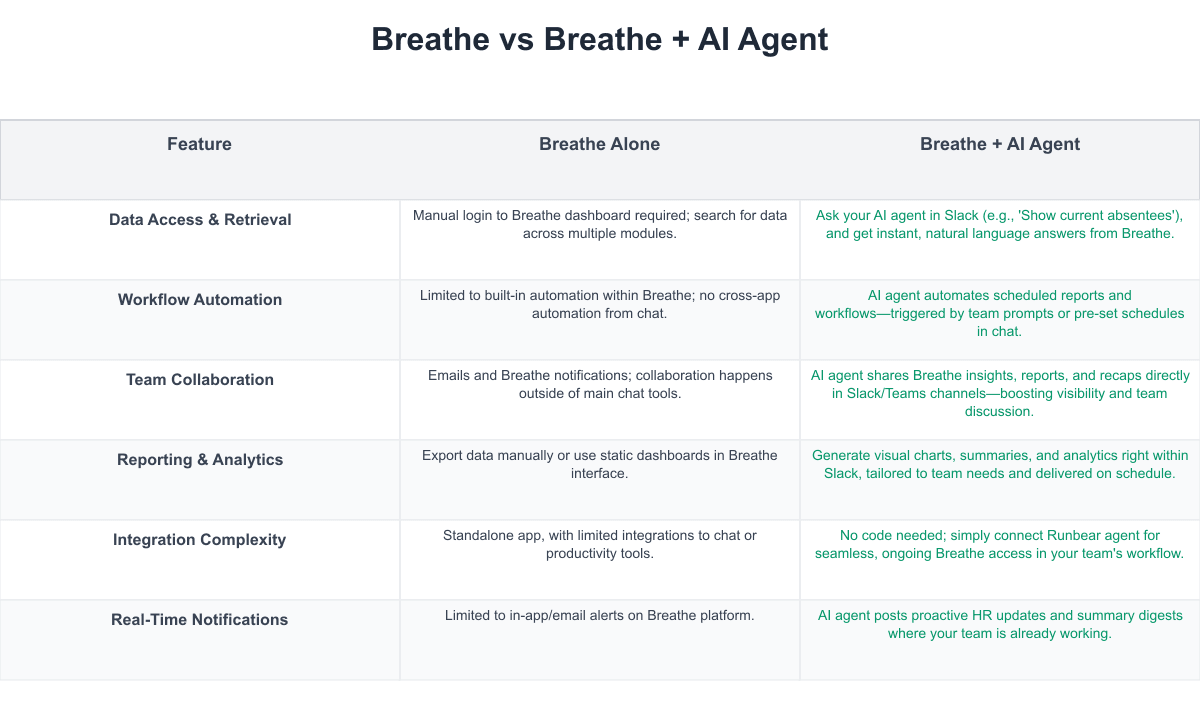 Breathe vs Breathe + AI Agent

| Feature | Breathe Alone | Breathe + AI Agent |
|---|---|---|
| Data Access & Retrieval | Manual login to Breathe dashboard required; search for data across multiple modules. | Ask your AI agent in Slack (e.g., 'Show current absentees'), and get instant, natural language answers from Breathe. |
| Workflow Automation | Limited to built-in automation within Breathe; no cross-app automation from chat. | AI agent automates scheduled reports and workflows—triggered by team prompts or pre-set schedules in chat. |
| Team Collaboration | Emails and Breathe notifications; collaboration happens outside of main chat tools. | AI agent shares Breathe insights, reports, and recaps directly in Slack/Teams channels—boosting visibility and team discussion. |
| Reporting & Analytics | Export data manually or use static dashboards in Breathe interface. | Generate visual charts, summaries, and analytics right within Slack, tailored to team needs and delivered on schedule. |
| Integration Complexity | Standalone app, with limited integrations to chat or productivity tools. | No code needed; simply connect Runbear agent for seamless, ongoing Breathe access in your team's workflow. |
| Real-Time Notifications | Limited to in-app/email alerts on Breathe platform. | AI agent posts proactive HR updates and summary digests where your team is already working. |